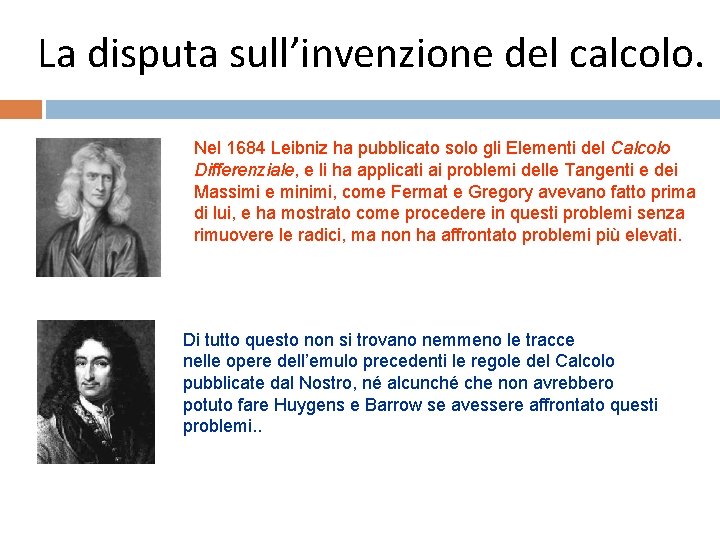 La disputa sull’invenzione del calcolo.

Nel 1684 Leibniz ha pubblicato solo gli Elementi del Calcolo Differenziale, e li ha applicati ai problemi delle Tangenti e dei Massimi e minimi, come Fermat e Gregory avevano fatto prima di lui, e ha mostrato come procedere in questi problemi senza rimuovere le radici, ma non ha affrontato problemi più elevati.

Di tutto questo non si trovano nemmeno le tracce nelle opere dell’emulo precedenti le regole del Calcolo pubblicate dal Nostro, né alcunché che non avrebbero potuto fare Huygens e Barrow se avessere affrontato questi problemi..